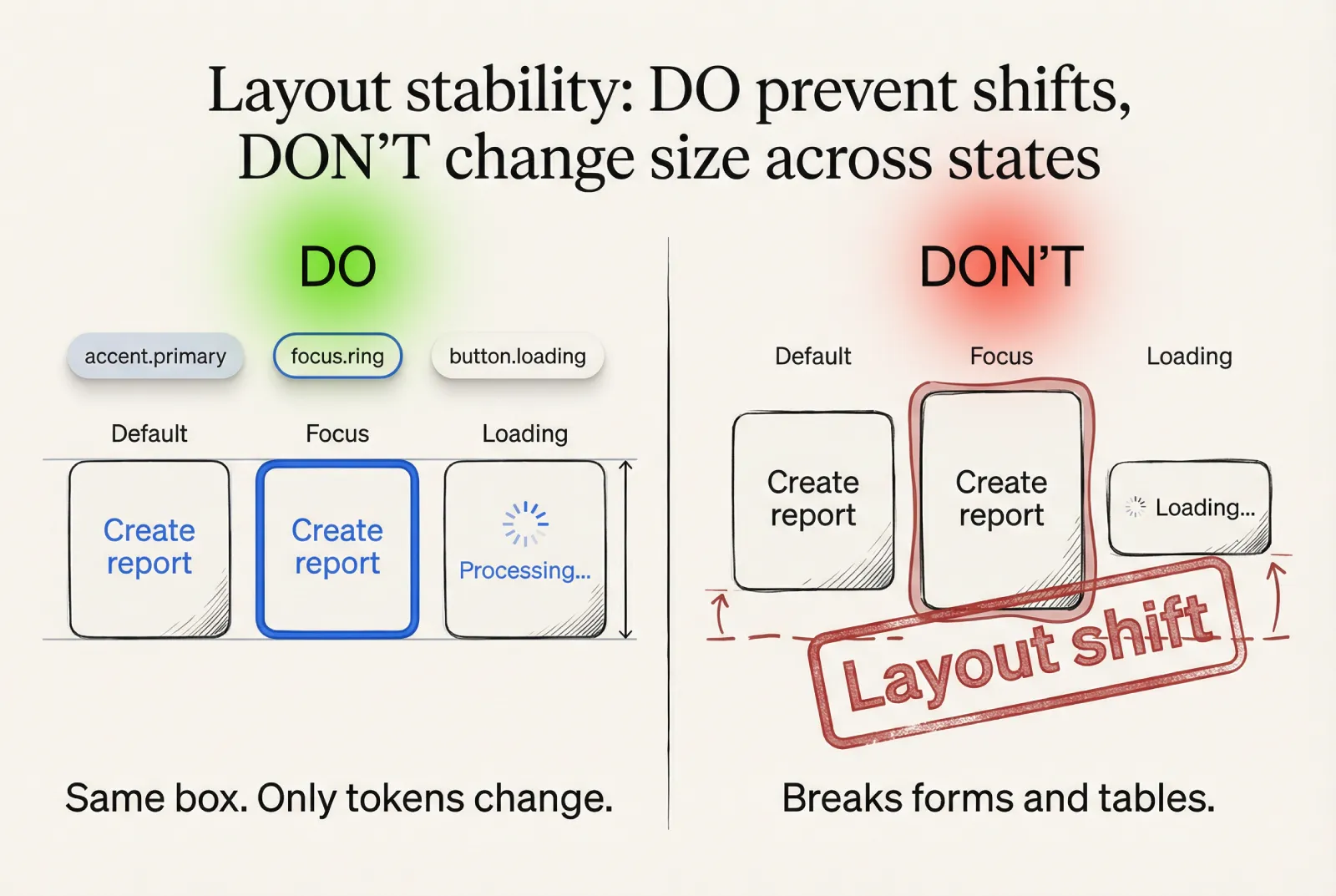 Layout stability: DO prevent shifts, DON'T change size across states

DO

accent.primary

focus.ring

button.loading

Default

Focus

Loading

Create report

Create report

Processing...

Same box. Only tokens change.

DON'T

Default

Focus

Loading

Create report

Create report

Loading...

Layout shift

Breaks forms and tables.